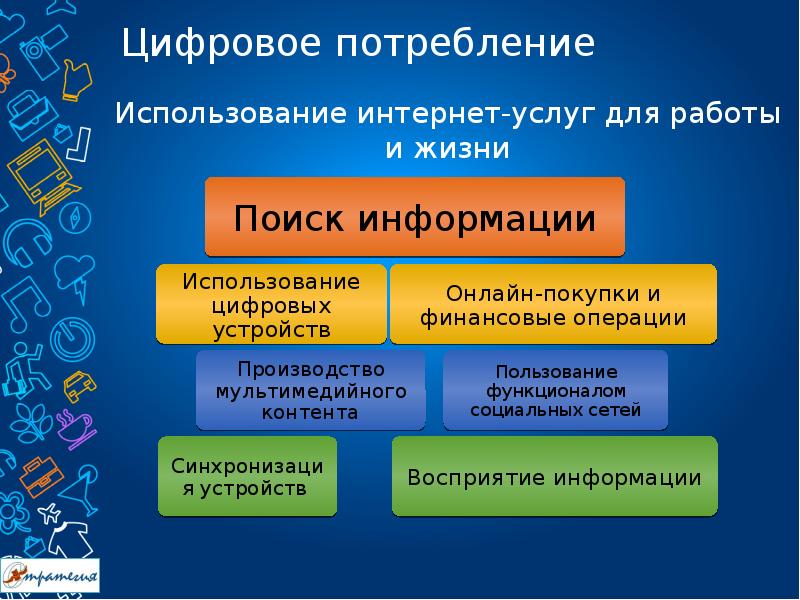 Цифровое потребление

Использование интернет-услуг для работы и жизни

Поиск информации

Использование цифровых устройств

Онлайн-покупки и финансовые операции

Производство мультимедийного контента

Пользование функционалом социальных сетей

Синхронизация устройств

Восприятие информации

Стратегия